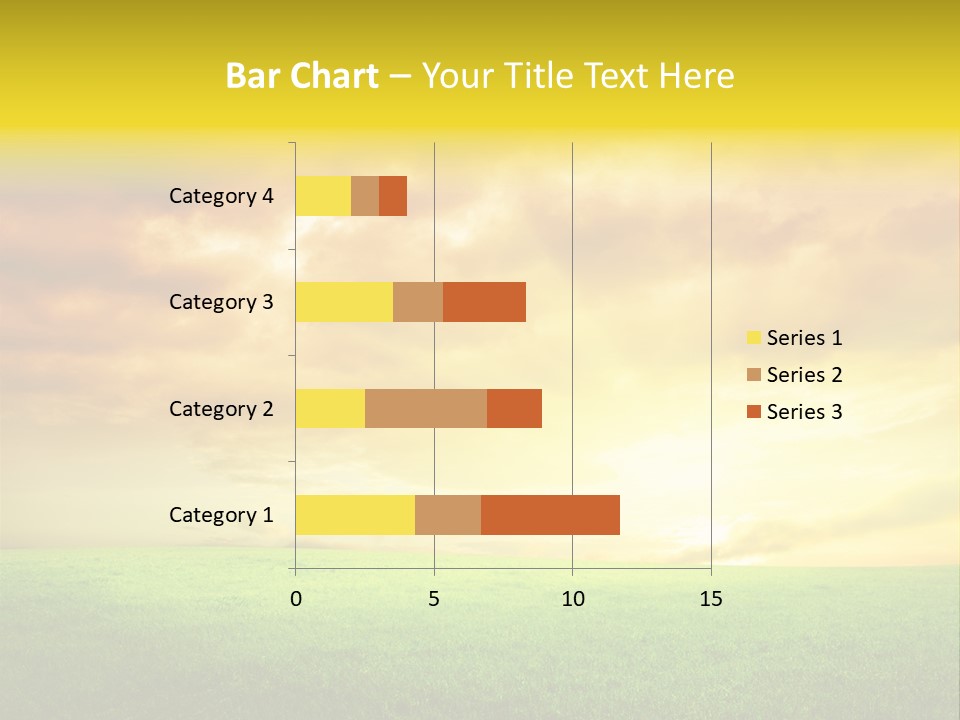 Bar Chart – Your Title Text Here

Category 4
Category 3
Category 2
Category 1

0
5
10
15

Series 1
Series 2
Series 3